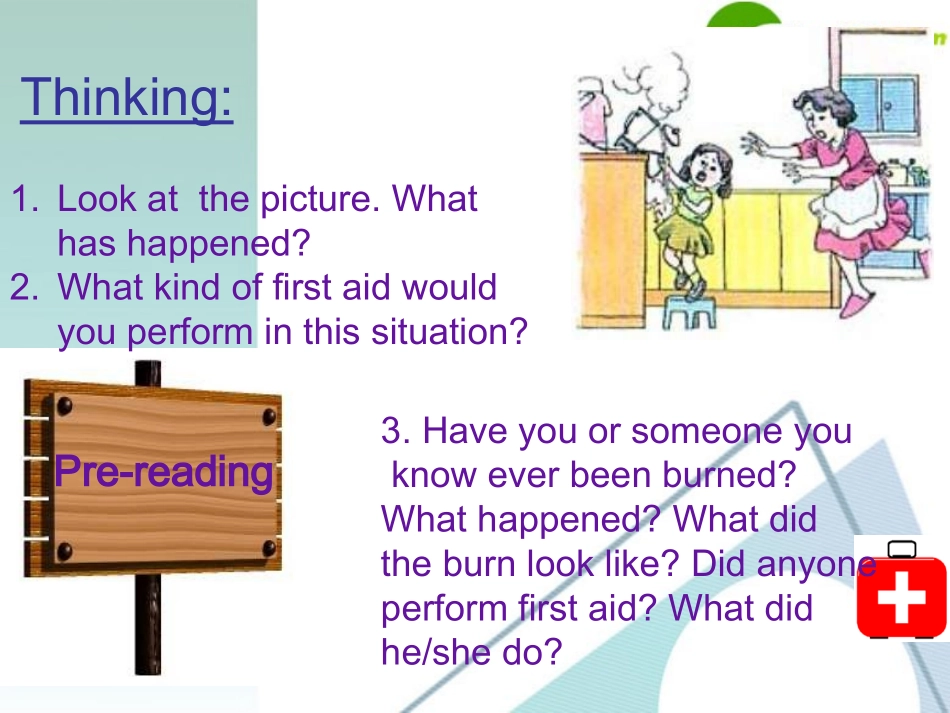 Thinking:

1. Look at the picture. What has happened?
2. What kind of first aid would you perform in this situation?

Pre-reading

3. Have you or someone you know ever been burned? What happened? What did the burn look like? Did anyone perform first aid? What did he/she do?